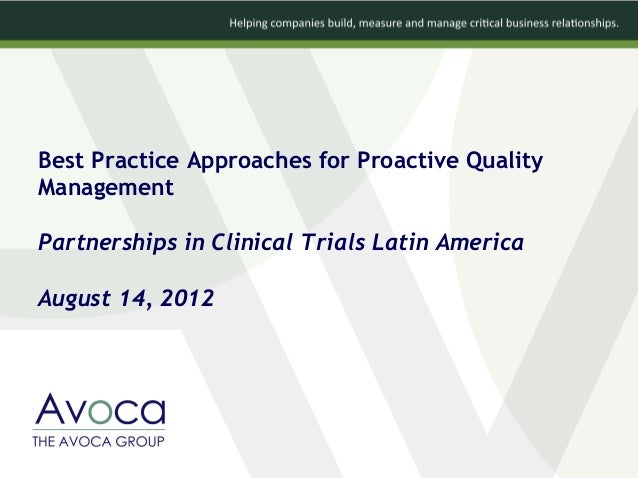 Helping companies build, measure and manage critical business relationships.

Best Practice Approaches for Proactive Quality Management

Partnerships in Clinical Trials Latin America

August 14, 2012

Avoca
THE AVOCA GROUP